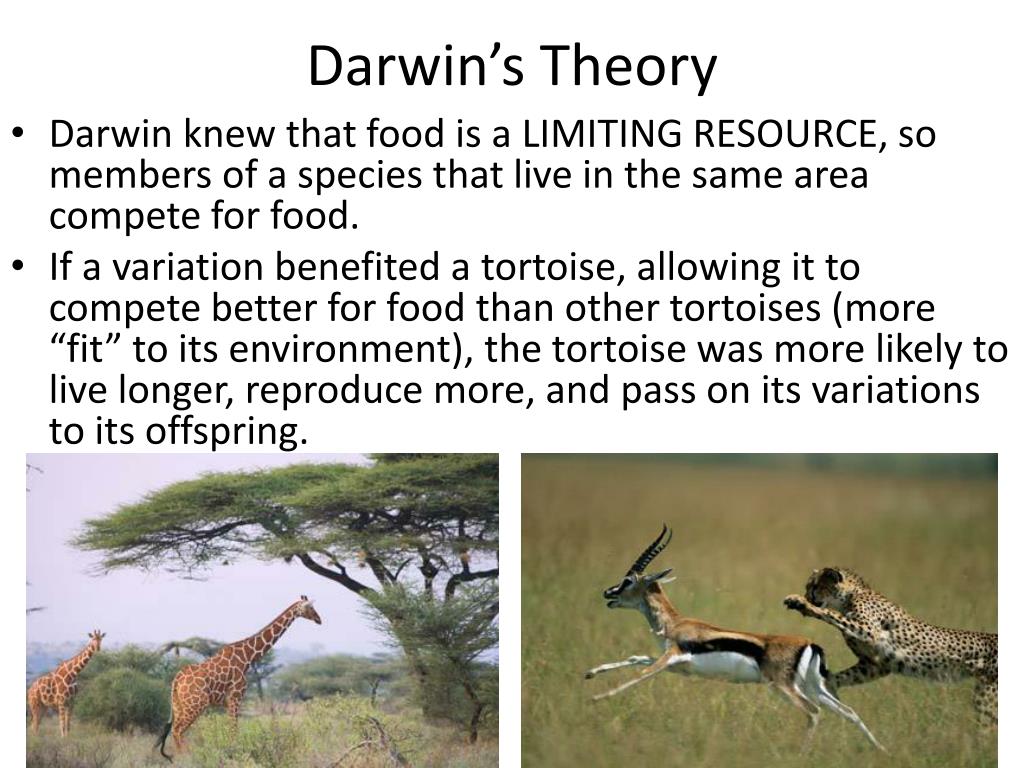 Darwin’s Theory

• Darwin knew that food is a LIMITING RESOURCE, so members of a species that live in the same area compete for food.

• If a variation benefited a tortoise, allowing it to compete better for food than other tortoises (more “fit” to its environment), the tortoise was more likely to live longer, reproduce more, and pass on its variations to its offspring.